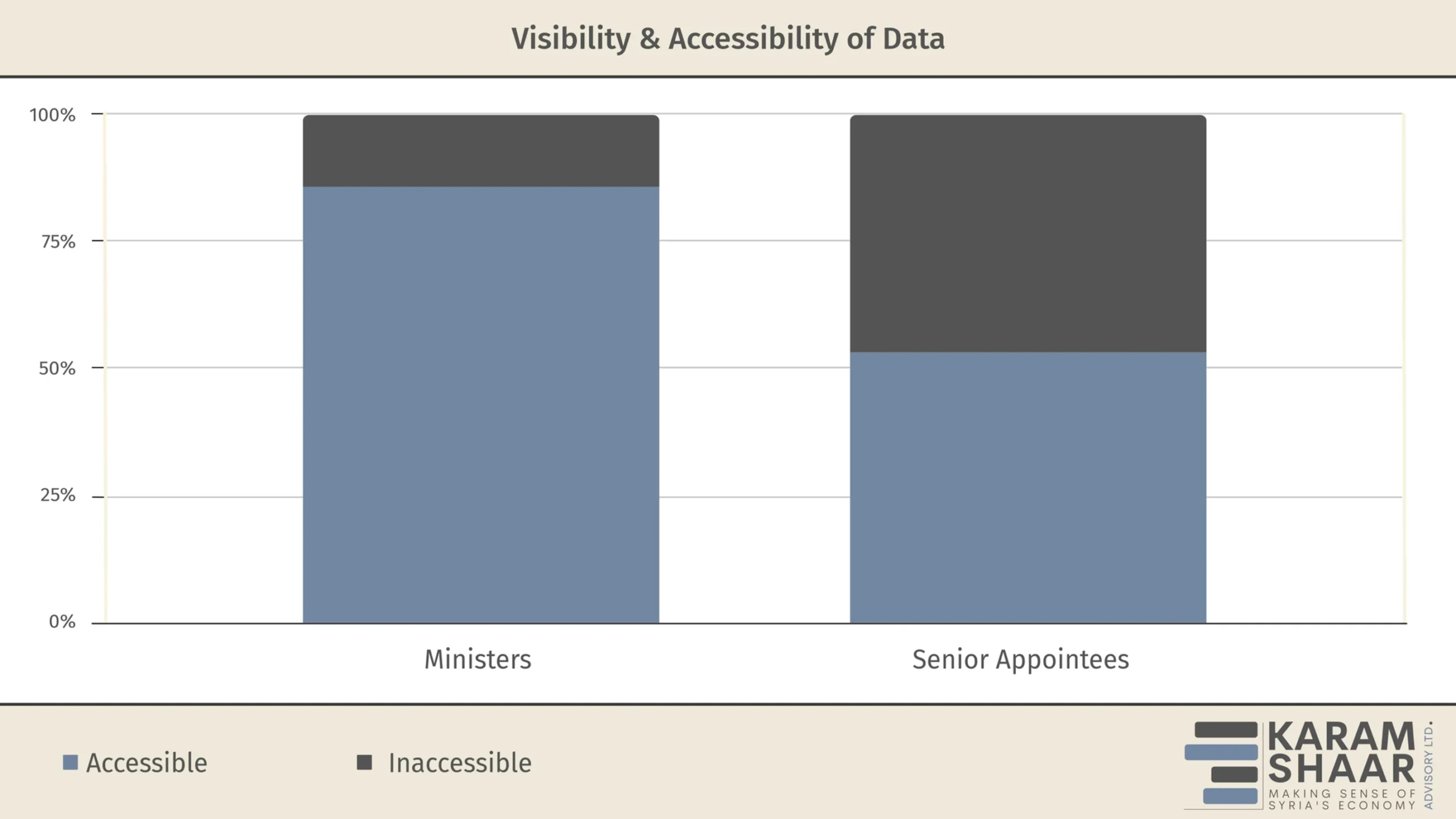 Visibility & Accessibility of Data

100%
75%
50%
25%
0%

Ministers
Senior Appointees

Accessible
Inaccessible

KARAM SHAAR
ADVISORY LTD.
MAKING SENSE OF SYRIA'S ECONOMY